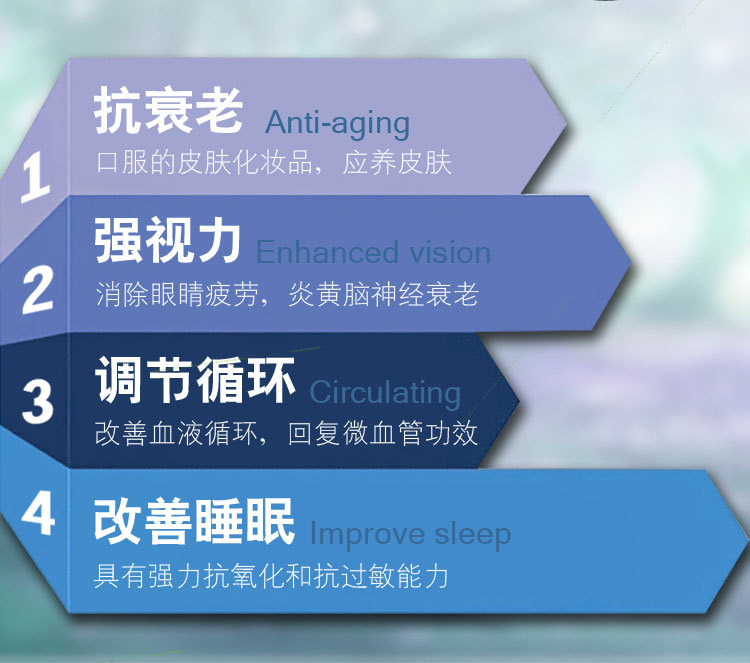 1
抗衰老 Anti-aging
口服的皮肤化妆品，应养皮肤

2
强视力 Enhanced vision
消除眼睛疲劳，炎黄脑神经衰老

3
调节循环 Circulating
改善血液循环，回复微血管功效

4
改善睡眠 Improve sleep
具有强力抗氧化和抗过敏能力